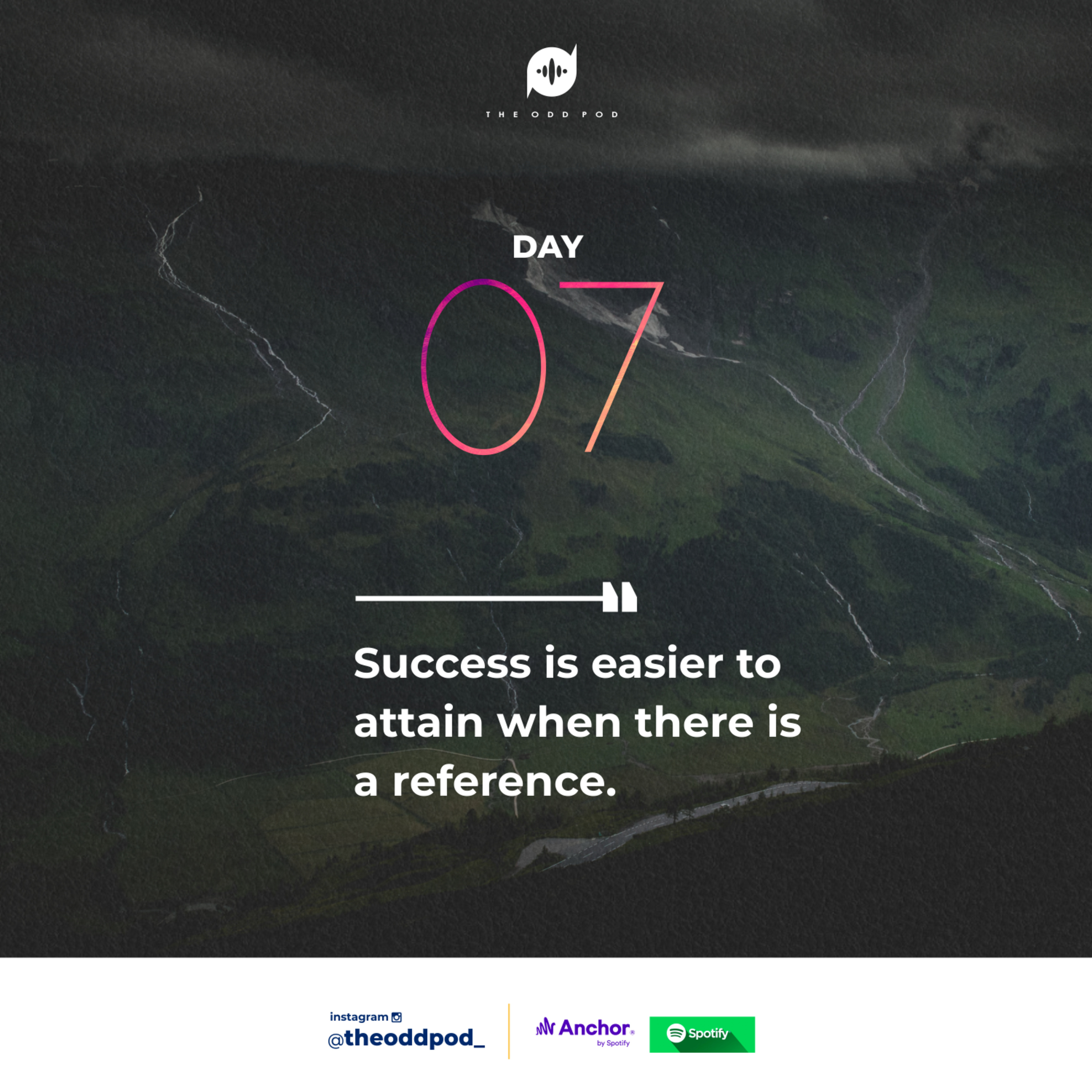 THE ODD POD

DAY

07

Success is easier to attain when there is a reference.

instagram
@theoddpod_

Anchor
by Spotify

Spotify